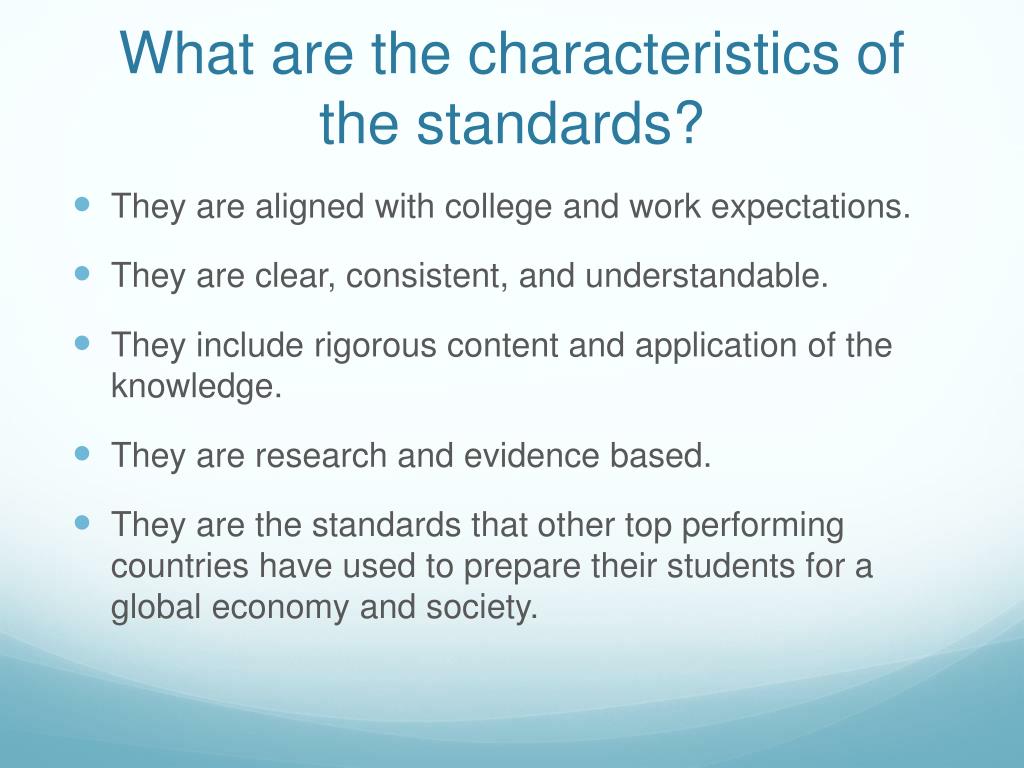 What are the characteristics of the standards?

- They are aligned with college and work expectations.
- They are clear, consistent, and understandable.
- They include rigorous content and application of the knowledge.
- They are research and evidence based.
- They are the standards that other top performing countries have used to prepare their students for a global economy and society.